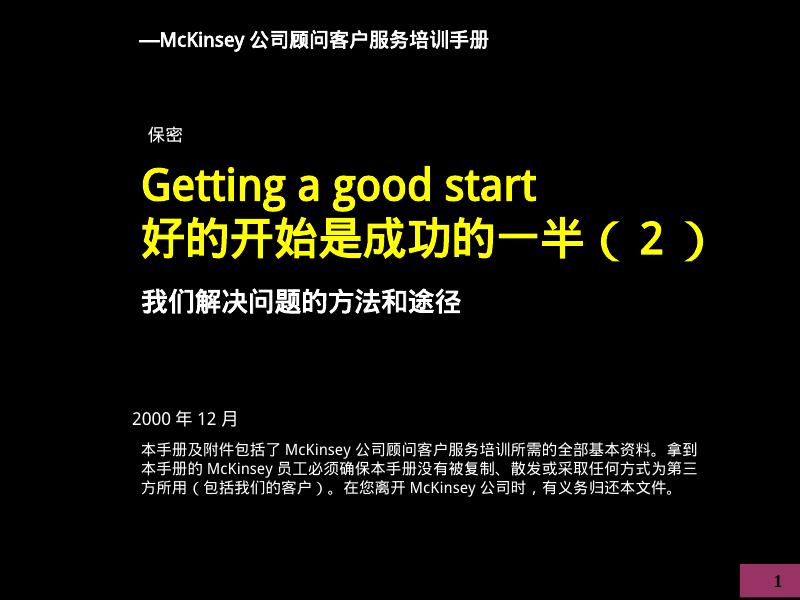 —McKinsey 公司顾问客户服务培训手册

保密

Getting a good start
好的开始是成功的一半（ 2 ）

我们解决问题的方法和途径

2000 年 12 月

本手册及附件包括了 McKinsey 公司顾问客户服务培训所需的全部基本资料。拿到本手册的 McKinsey 员工必须确保本手册没有被复制、散发或采取任何方式为第三方所用（包括我们的客户）。在您离开 McKinsey 公司时，有义务归还本文件。

1